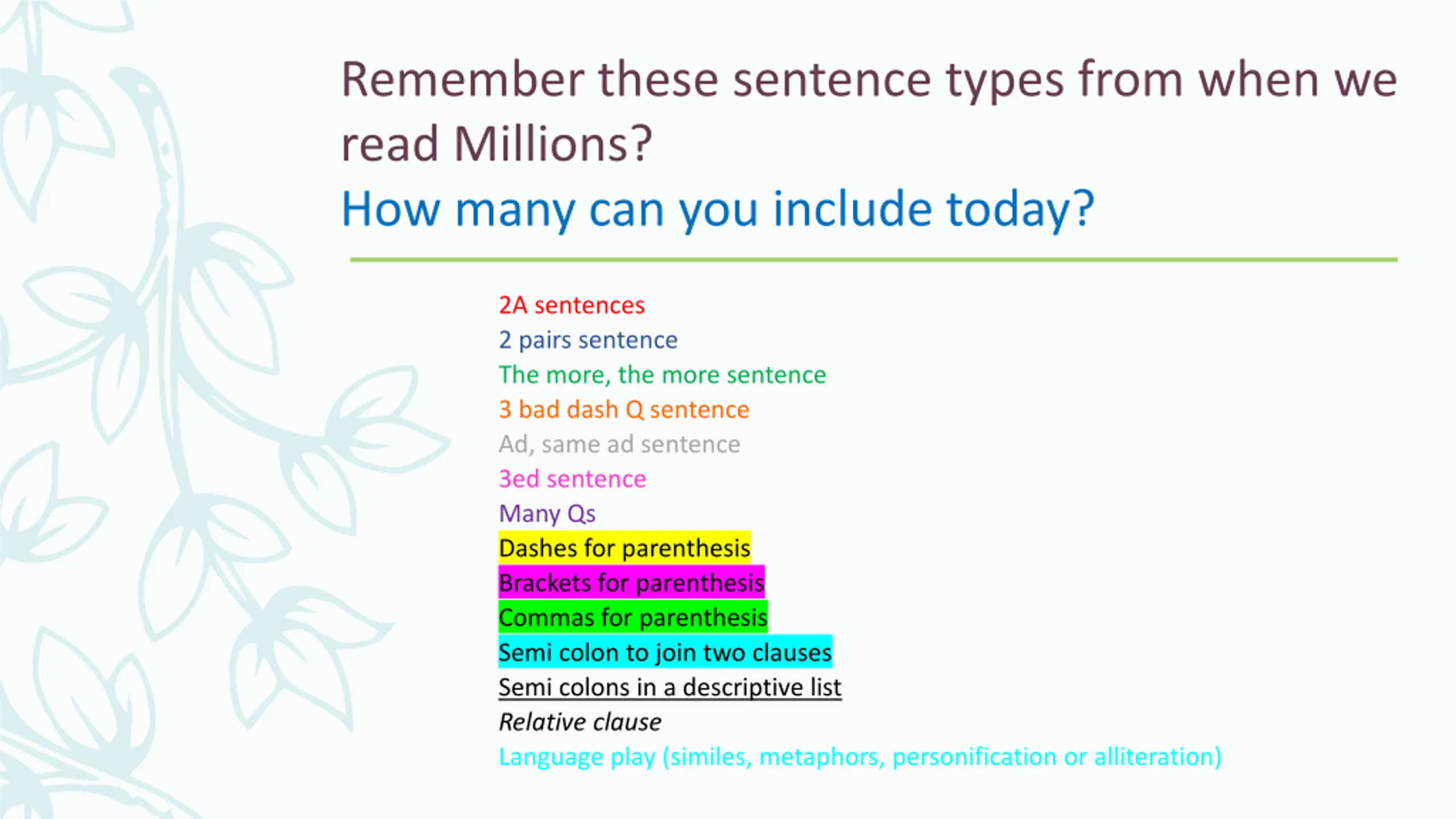 Remember these sentence types from when we read Millions?
How many can you include today?

2A sentences
2 pairs sentence
The more, the more sentence
3 bad dash Q sentence
Ad, same ad sentence
3ed sentence
Many Qs
Dashes for parenthesis
Brackets for parenthesis
Commas for parenthesis
Semi colon to join two clauses
Semi colons in a descriptive list
Relative clause
Language play (similes, metaphors, personification or alliteration)